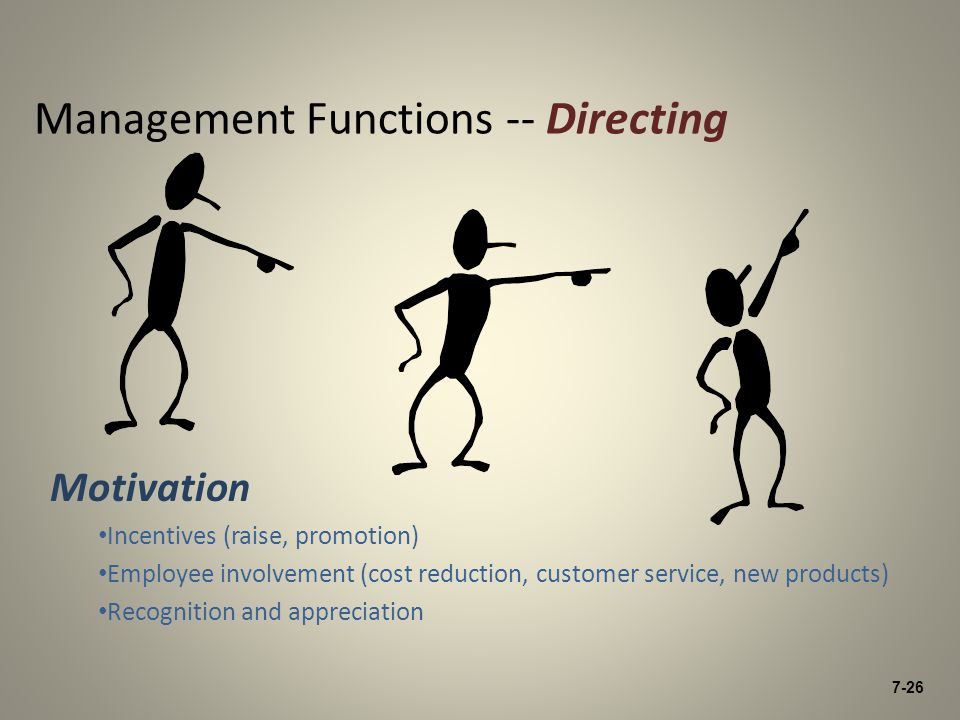 Management Functions -- Directing

Motivation

•Incentives (raise, promotion)
•Employee involvement (cost reduction, customer service, new products)
•Recognition and appreciation

7-26